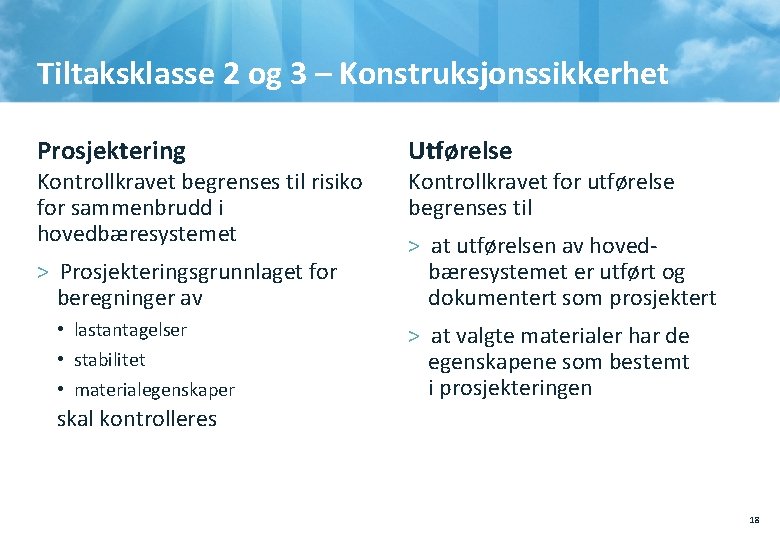 Tiltaksklasse 2 og 3 – Konstruksjonssikkerhet

Prosjektering

Kontrollkravet begrenses til risiko for sammenbrudd i hovedbæresystemet

> Prosjekteringsgrunnlaget for beregninger av

• lastantagelser
• stabilitet
• materialegenskaper

skal kontrolleres

Utførelse

Kontrollkravet for utførelse begrenses til

> at utførelsen av hovedbæresystemet er utført og dokumentert som prosjektert

> at valgte materialer har de egenskapene som bestemt i prosjekteringen

18